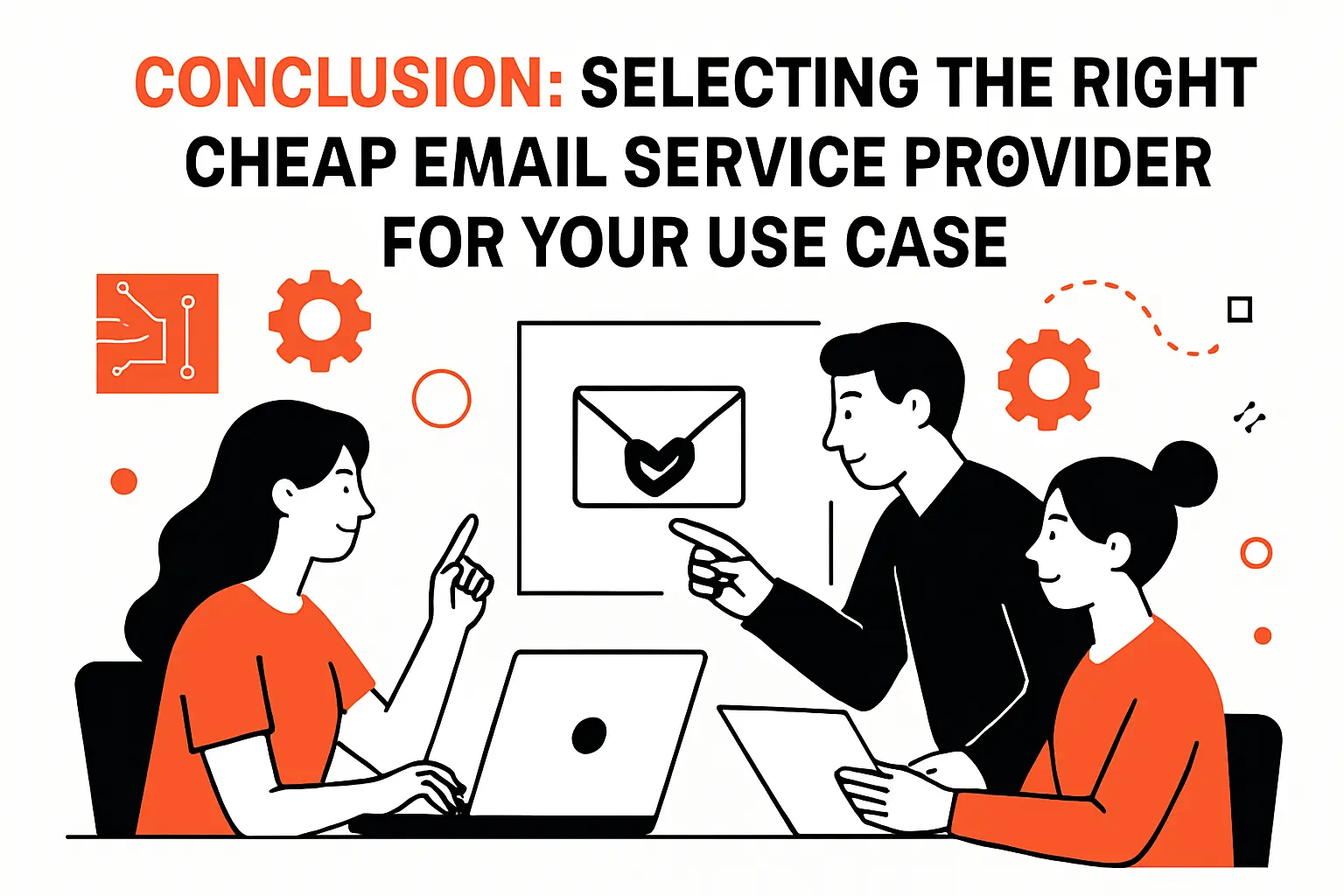 CONCLUSION: SELECTING THE RIGHT CHEAP EMAIL SERVICE PROVIDER FOR YOUR USE CASE